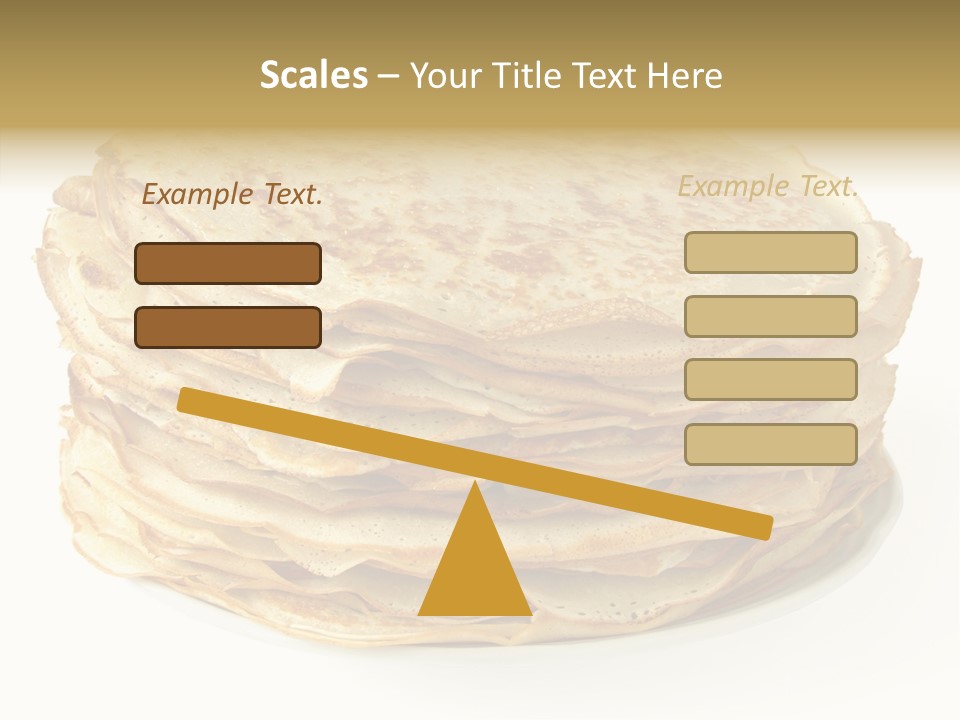 Scales – Your Title Text Here

Example Text.

Example Text.